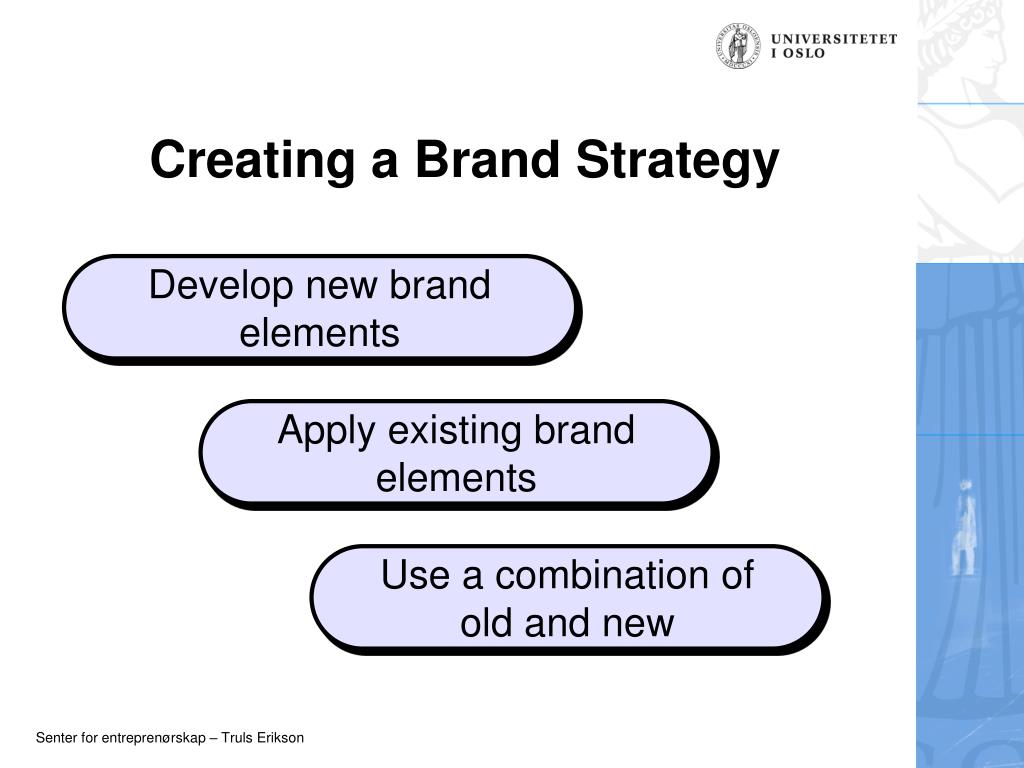 UNIVERSITETET I OSLO

Creating a Brand Strategy

Develop new brand elements

Apply existing brand elements

Use a combination of old and new

Senter for entreprenørskap – Truls Erikson